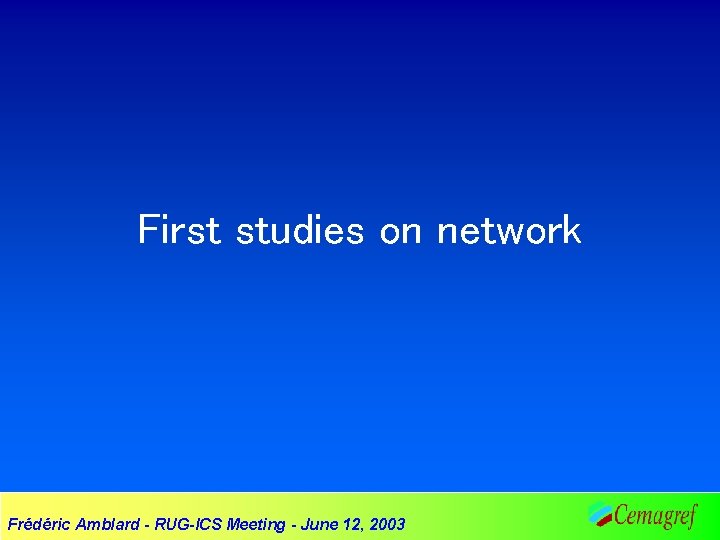 First studies on network

Frédéric Amblard - RUG-ICS Meeting - June 12, 2003

Cemagref